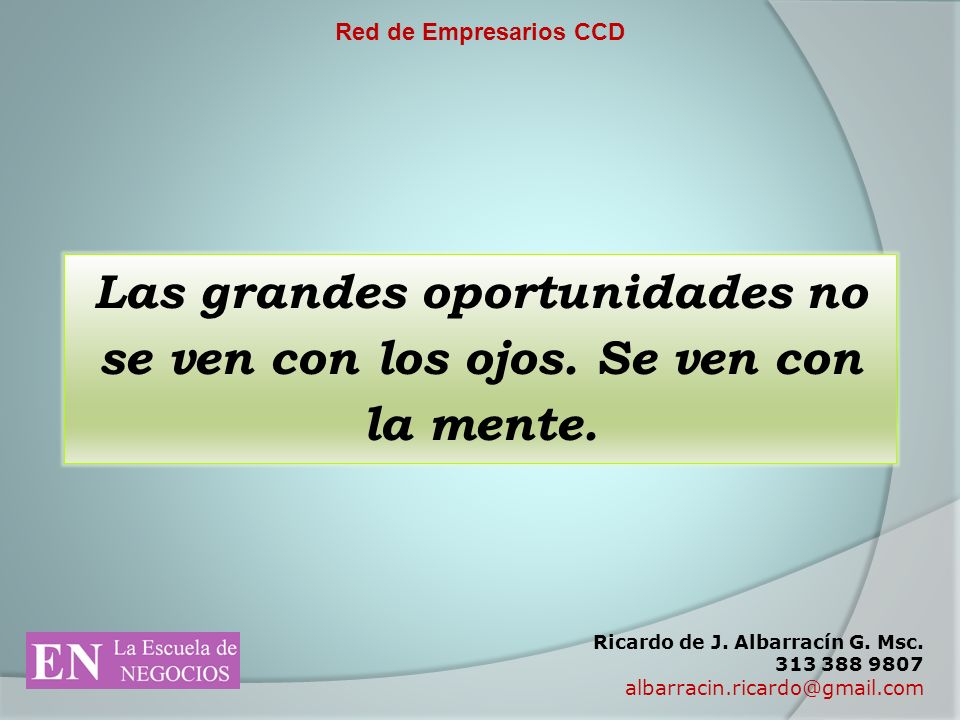 Red de Empresarios CCD

Las grandes oportunidades no se ven con los ojos. Se ven con la mente.

EN La Escuela de NEGOCIOS

Ricardo de J. Albarracín G. Msc.
313 388 9807
albarracin.ricardo@gmail.com